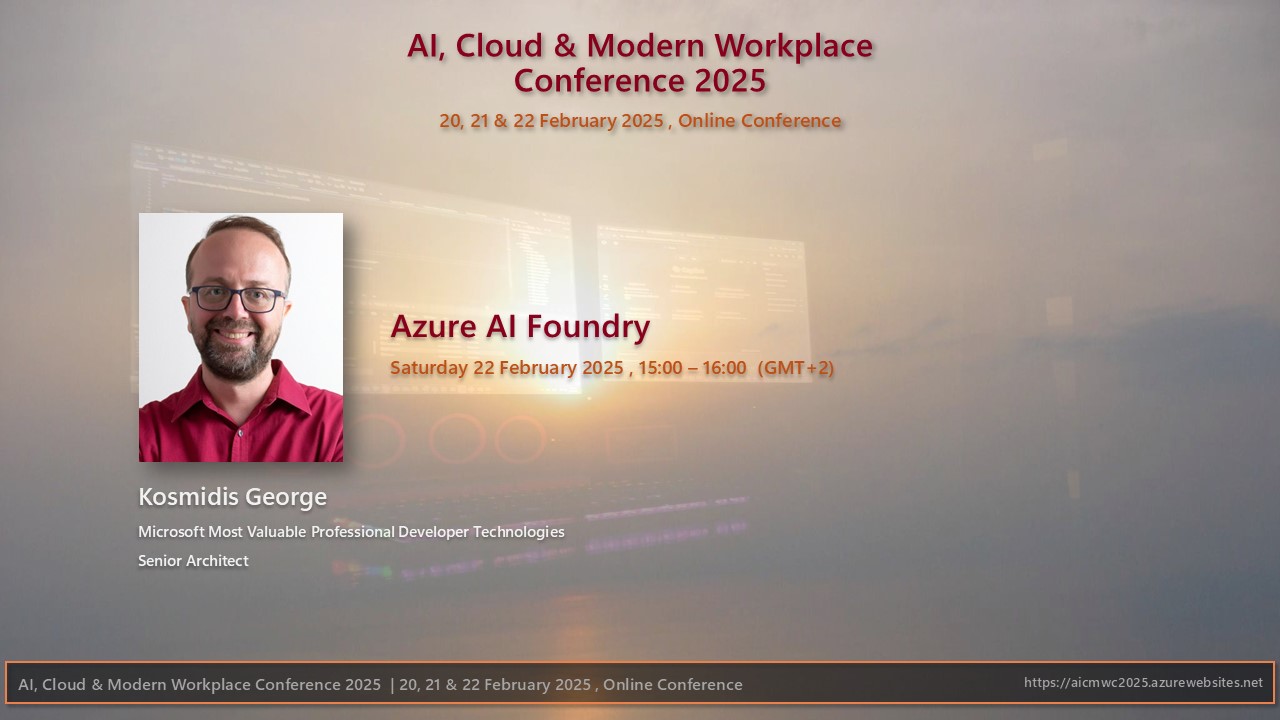 AI, Cloud & Modern Workplace Conference 2025

20, 21 & 22 February 2025 , Online Conference

Azure AI Foundry

Saturday 22 February 2025 , 15:00 – 16:00 (GMT+2)

Kosmidis George

Microsoft Most Valuable Professional Developer Technologies

Senior Architect

AI, Cloud & Modern Workplace Conference 2025 | 20, 21 & 22 February 2025 , Online Conference

https://aicmwc2025.azurewebsites.net